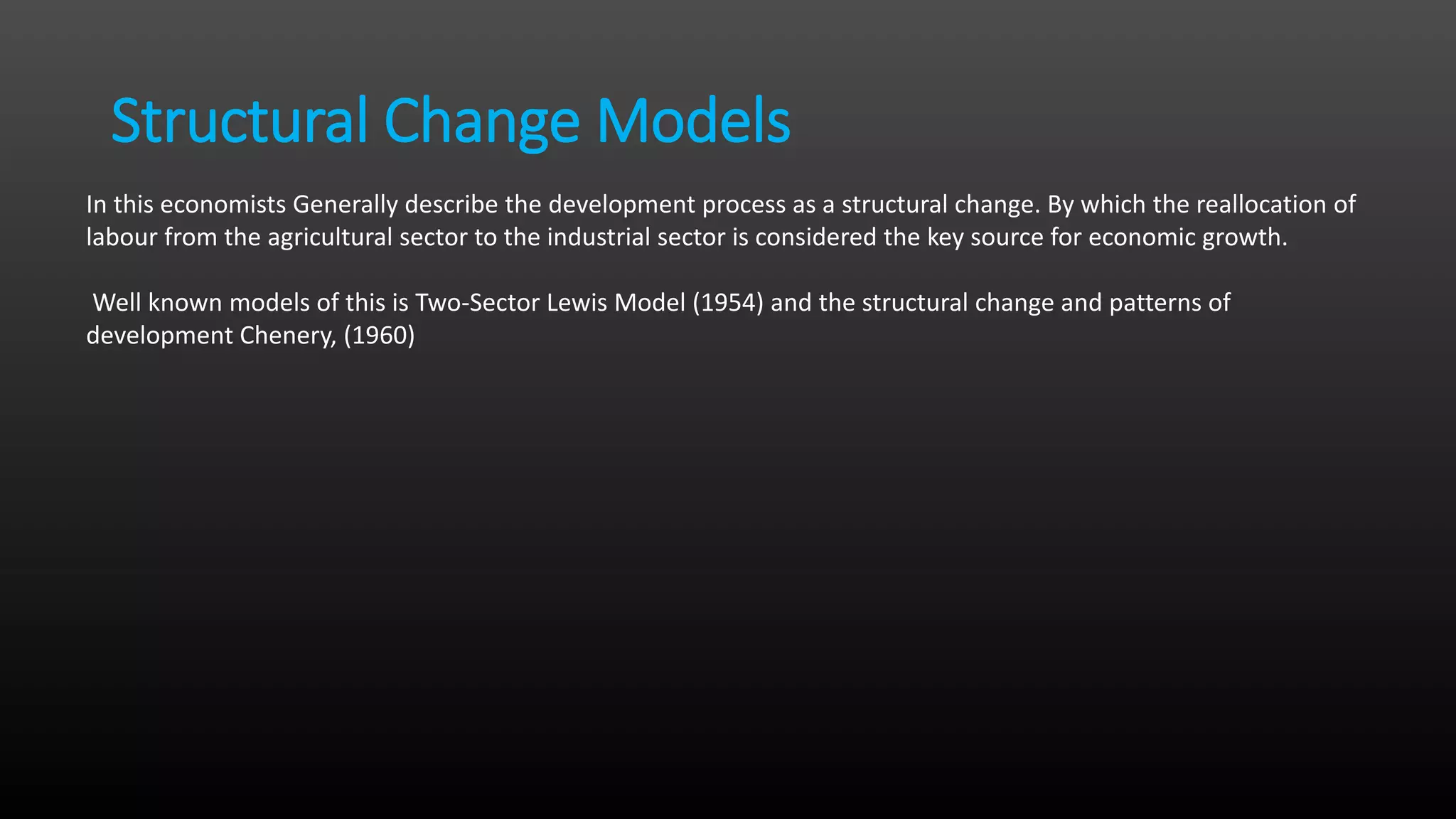 Structural Change Models

In this economists Generally describe the development process as a structural change. By which the reallocation of labour from the agricultural sector to the industrial sector is considered the key source for economic growth.

Well known models of this is Two-Sector Lewis Model (1954) and the structural change and patterns of development Chenery, (1960)